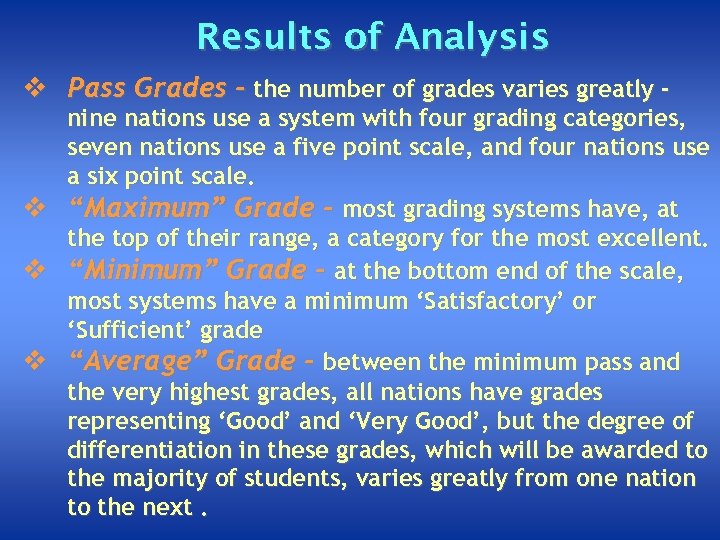 Results of Analysis

❖ Pass Grades – the number of grades varies greatly - nine nations use a system with four grading categories, seven nations use a five point scale, and four nations use a six point scale.

❖ “Maximum” Grade – most grading systems have, at the top of their range, a category for the most excellent.

❖ “Minimum” Grade – at the bottom end of the scale, most systems have a minimum ‘Satisfactory’ or ‘Sufficient’ grade

❖ “Average” Grade – between the minimum pass and the very highest grades, all nations have grades representing ‘Good’ and ‘Very Good’, but the degree of differentiation in these grades, which will be awarded to the majority of students, varies greatly from one nation to the next .